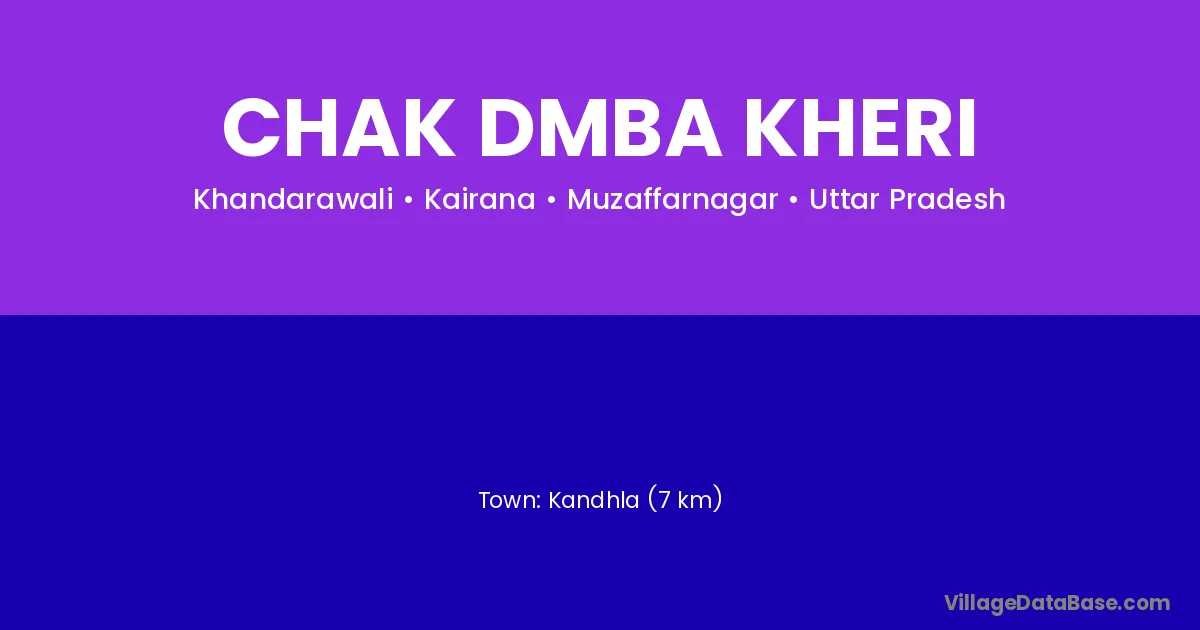 CHAK DMBA KHERI

Khandarawali • Kairana • Muzaffarnagar • Uttar Pradesh

Town: Kandhla (7 km)

VillageDataBase.com